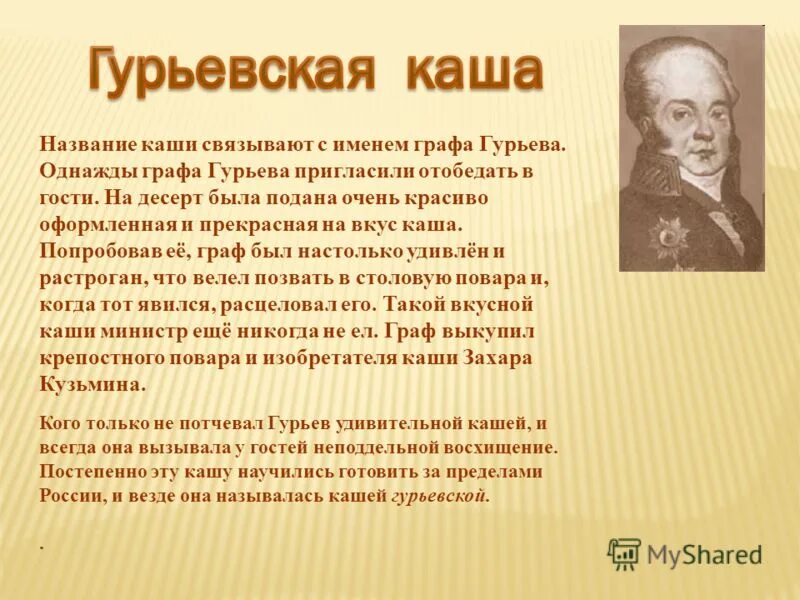 Гурьевская каша

Название каши связывают с именем графа Гурьева. Однажды графа Гурьева пригласили отобедать в гости. На десерт была подана очень красиво оформленная и прекрасная на вкус каша. Попробовав её, граф был настолько удивлён и растроган, что велел позвать в столовую повара и, когда тот явился, расцеловал его. Такой вкусной каши министр ещё никогда не ел. Граф выкупил крепостного повара и изобретателя каши Захара Кузьмина.

Кого только не потчевал Гурьев удивительной кашей, и всегда она вызывала у гостей неподдельной восхищение. Постепенно эту кашу научились готовить за пределами России, и везде она называлась кашей гурьевской.

.

MyShared